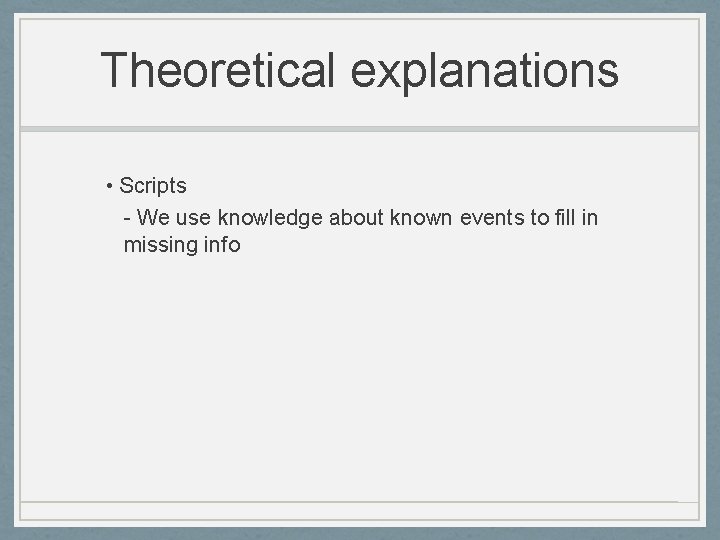 Theoretical explanations

• Scripts

- We use knowledge about known events to fill in missing info